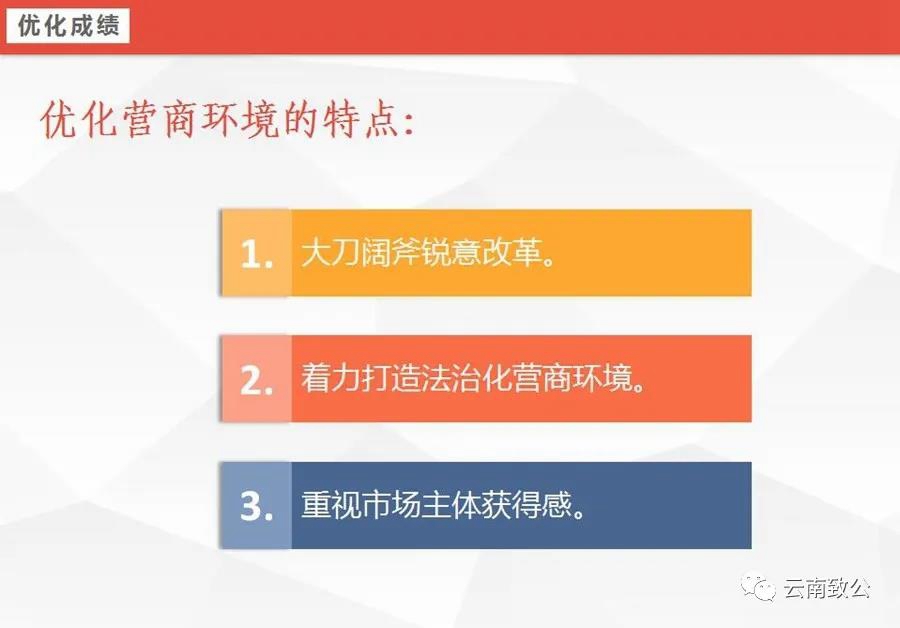 优化成绩

优化营商环境的特点:

1. 大刀阔斧锐意改革。

2. 着力打造法治化营商环境。

3. 重视市场主体获得感。

云南致公